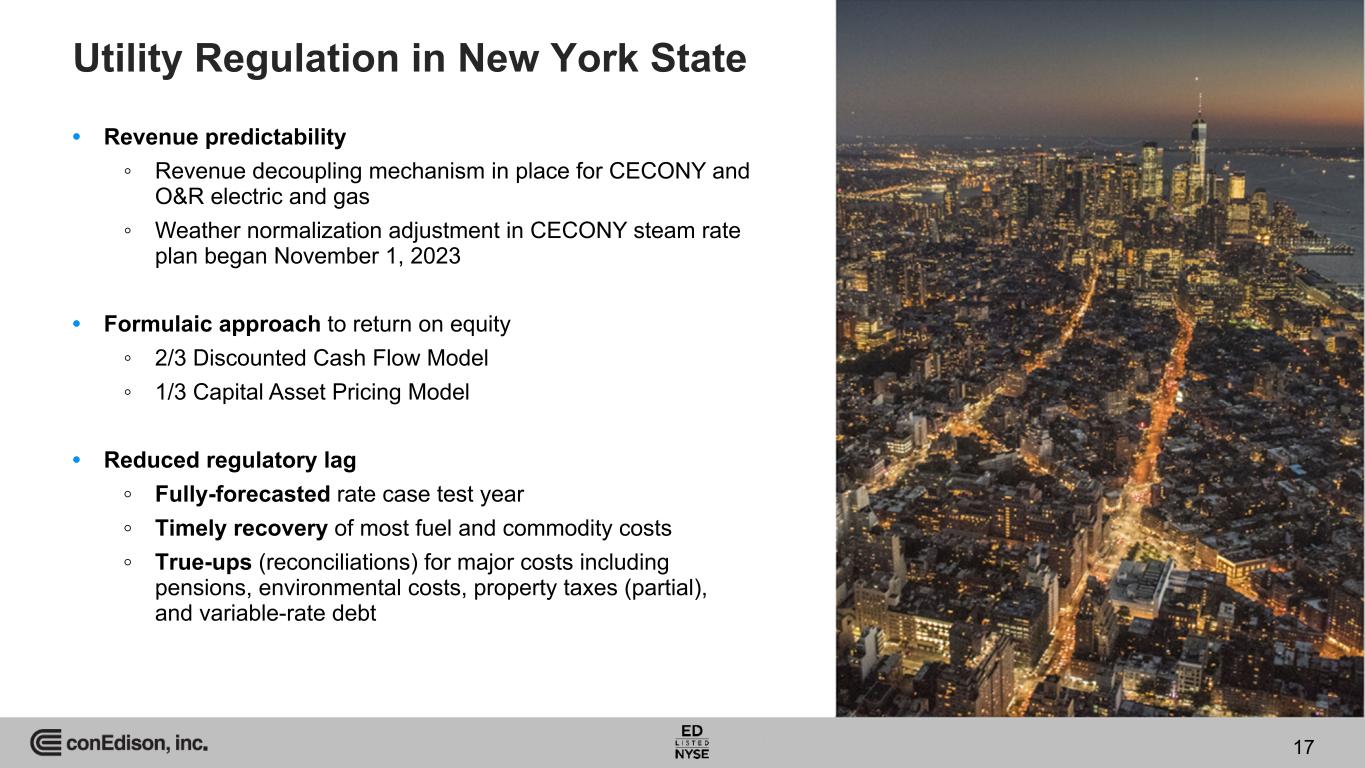 Utility Regulation in New York State

• Revenue predictability
◦ Revenue decoupling mechanism in place for CECONY and O&R electric and gas
◦ Weather normalization adjustment in CECONY steam rate plan began November 1, 2023

• Formulaic approach to return on equity
◦ 2/3 Discounted Cash Flow Model
◦ 1/3 Capital Asset Pricing Model

• Reduced regulatory lag
◦ Fully-forecasted rate case test year
◦ Timely recovery of most fuel and commodity costs
◦ True-ups (reconciliations) for major costs including pensions, environmental costs, property taxes (partial), and variable-rate debt

conEdison, inc.

ED
LISTED
NYSE

17